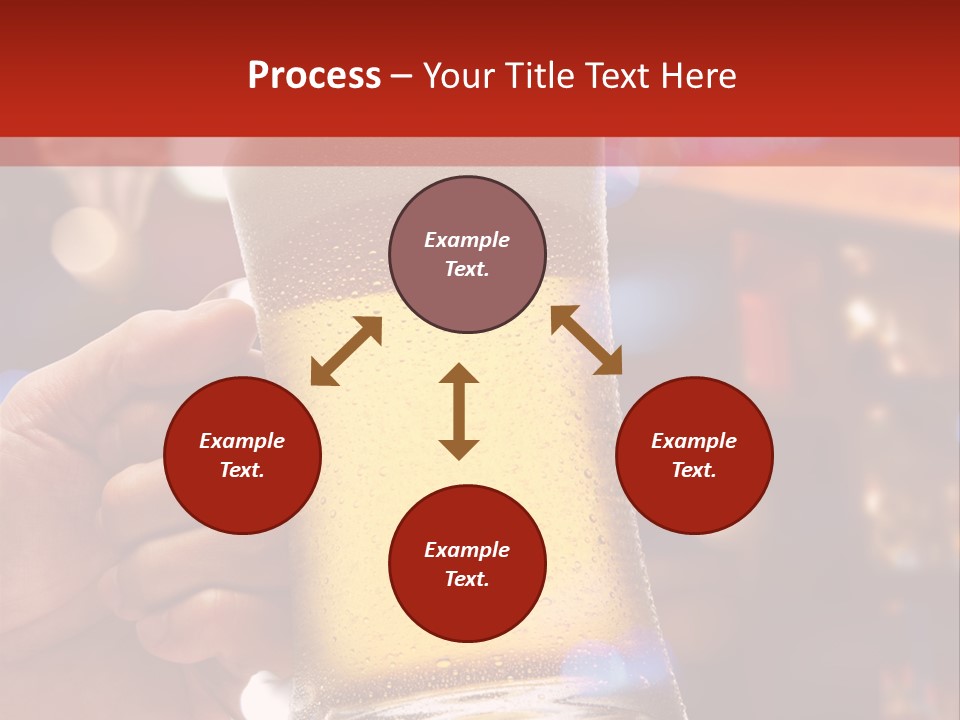 Process – Your Title Text Here

Example Text.

Example Text.

Example Text.

Example Text.